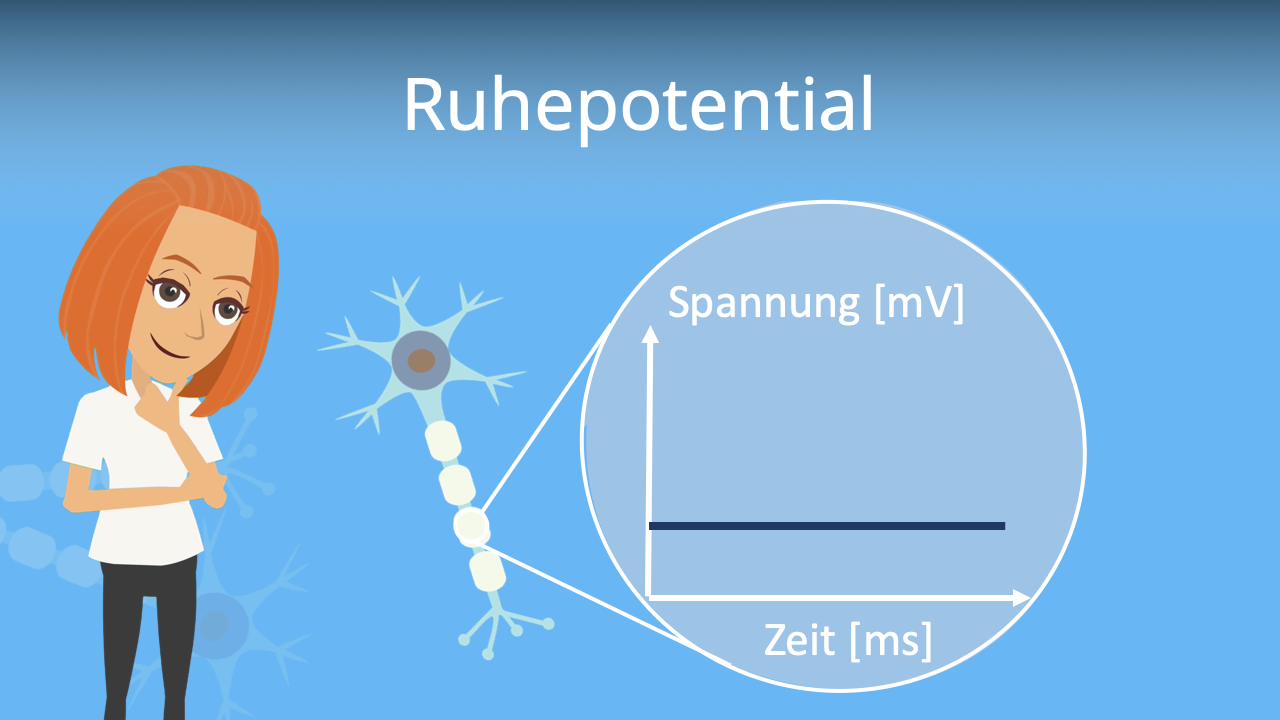 Ruhepotential

Spannung [mV]

Zeit [ms]